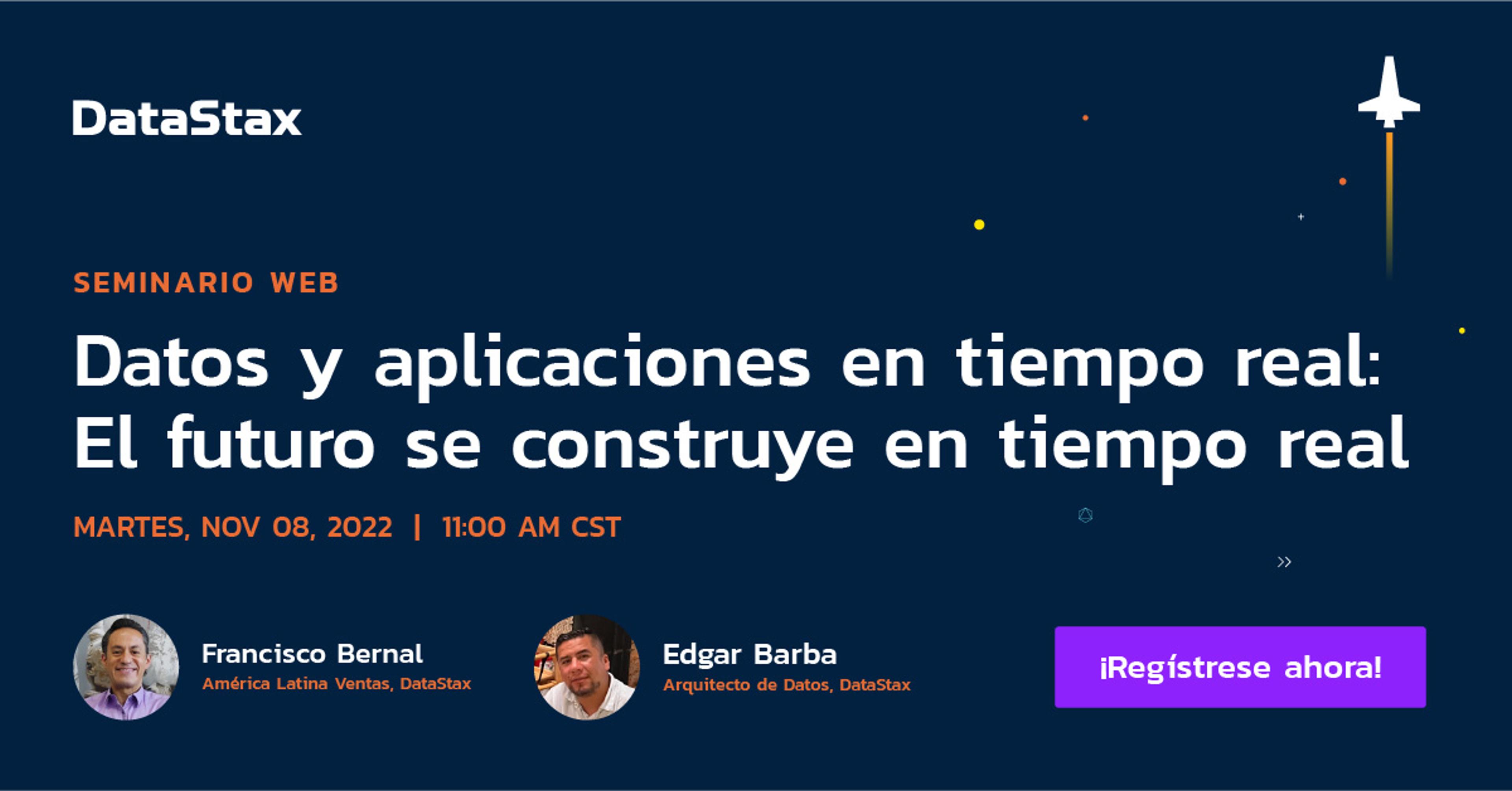 DataStax

SEMINARIO WEB

Datos y aplicaciones en tiempo real: El futuro se construye en tiempo real

MARTES, NOV 08, 2022 | 11:00 AM CST

Francisco Bernal
América Latina Ventas, DataStax

Edgar Barba
Arquitecto de Datos, DataStax

¡Regístrese ahora!